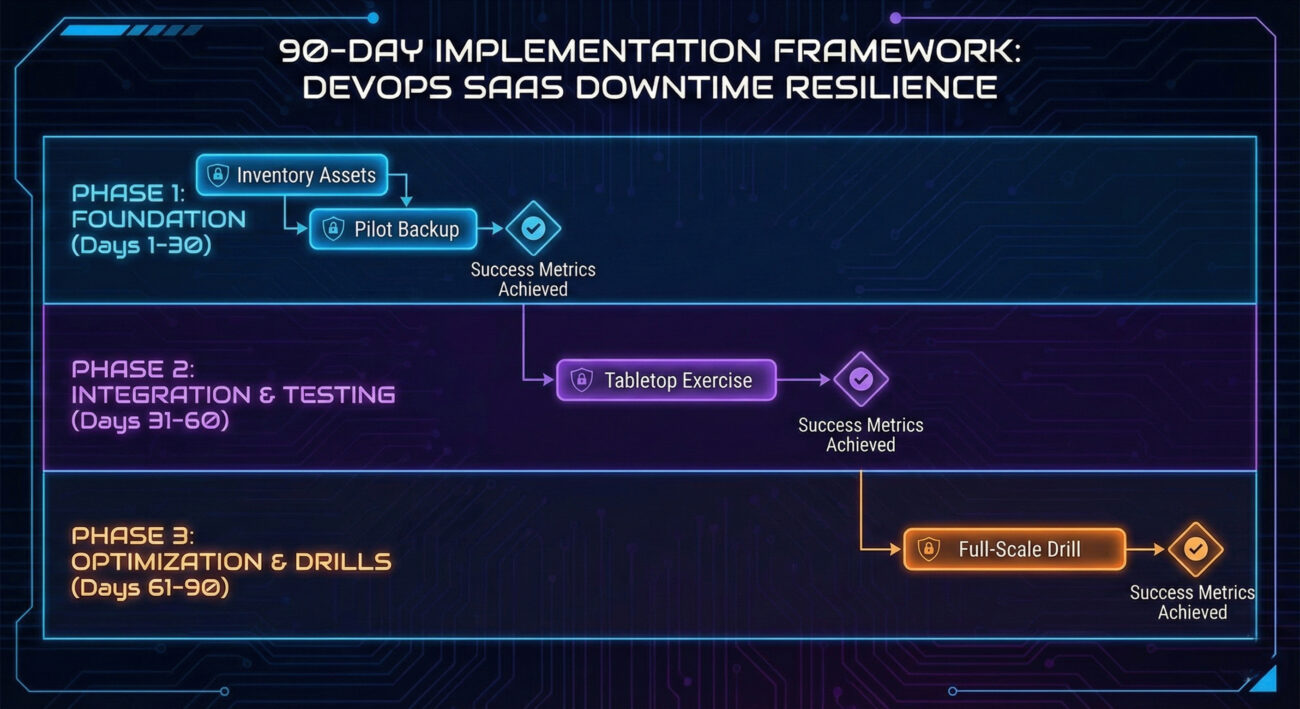 90-DAY IMPLEMENTATION FRAMEWORK: DEVOPS SAAS DOWNTIME RESILIENCE

PHASE 1: FOUNDATION (Days 1-30)

Inventory Assets

Pilot Backup

Success Metrics Achieved

PHASE 2: INTEGRATION & TESTING (Days 31-60)

Tabletop Exercise

Success Metrics Achieved

PHASE 3: OPTIMIZATION & DRILLS (Days 61-90)

Full-Scale Drill

Success Metrics Achieved